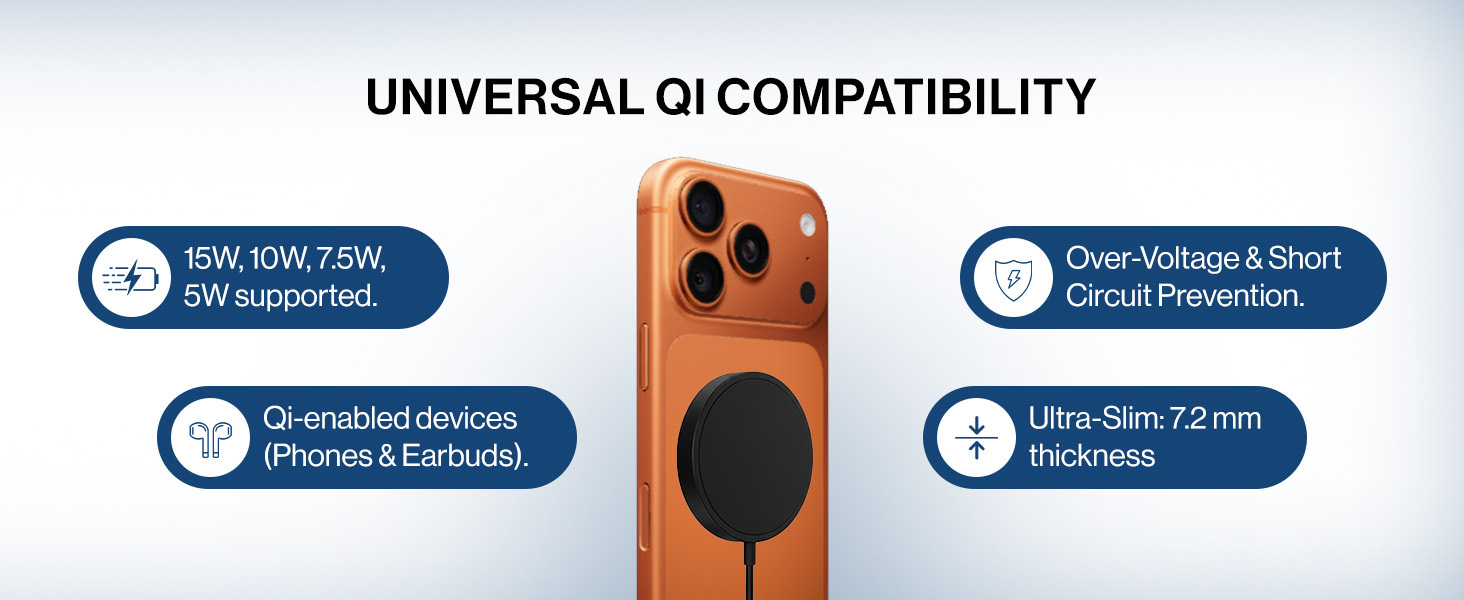 UNIVERSAL QI COMPATIBILITY

15W, 10W, 7.5W, 5W supported.

Qi-enabled devices (Phones & Earbuds).

Over-Voltage & Short Circuit Prevention.

Ultra-Slim: 7.2 mm thickness